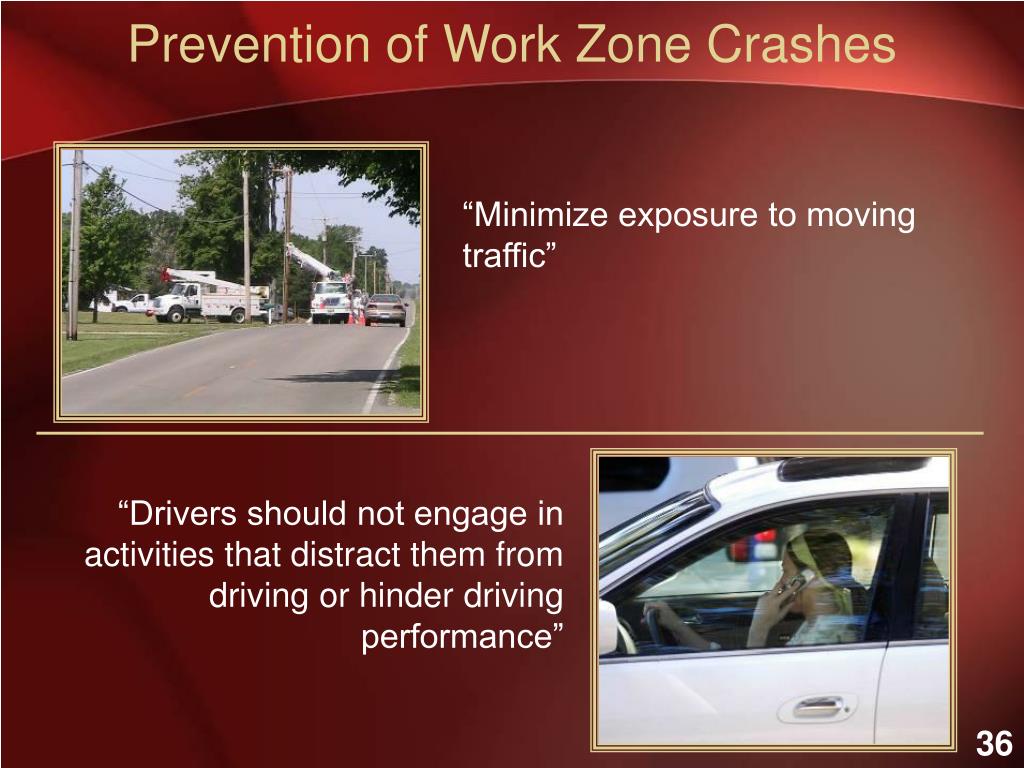 Prevention of Work Zone Crashes

“Minimize exposure to moving traffic”

“Drivers should not engage in activities that distract them from driving or hinder driving performance”

36